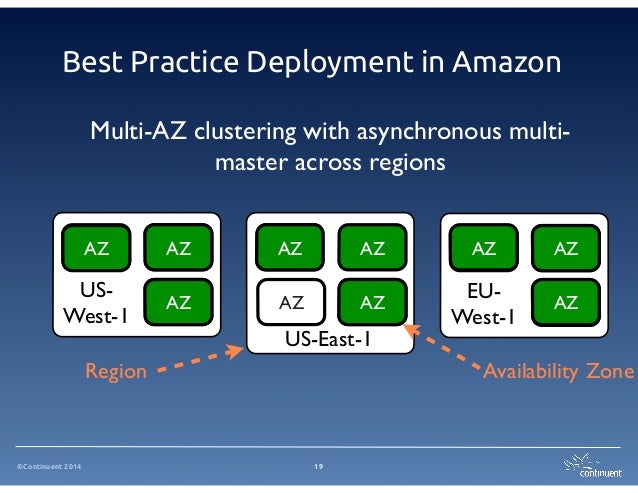 Best Practice Deployment in Amazon

Multi-AZ clustering with asynchronous multi-master across regions

AZ AZ
US-West-1 AZ

AZ AZ
AZ AZ
US-East-1

AZ AZ
EU-West-1 AZ

Region

Availability Zone

©Continuent 2014

19

continuent